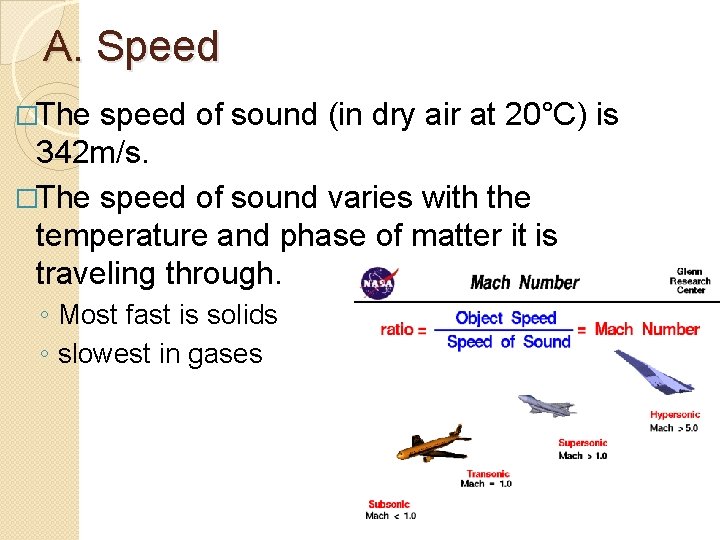 A. Speed

□The speed of sound (in dry air at 20°C) is 342m/s.

□The speed of sound varies with the temperature and phase of matter it is traveling through.

◦ Most fast is solids

◦ slowest in gases

NASA

Mach Number

Glenn Research Center

ratio = $\frac{\text{Object Speed}}{\text{Speed of Sound}}$ = Mach Number

Hypersonic
Mach > 5.0

Supersonic
Mach > 1.0

Transonic
Mach = 1.0

Subsonic
Mach < 1.0